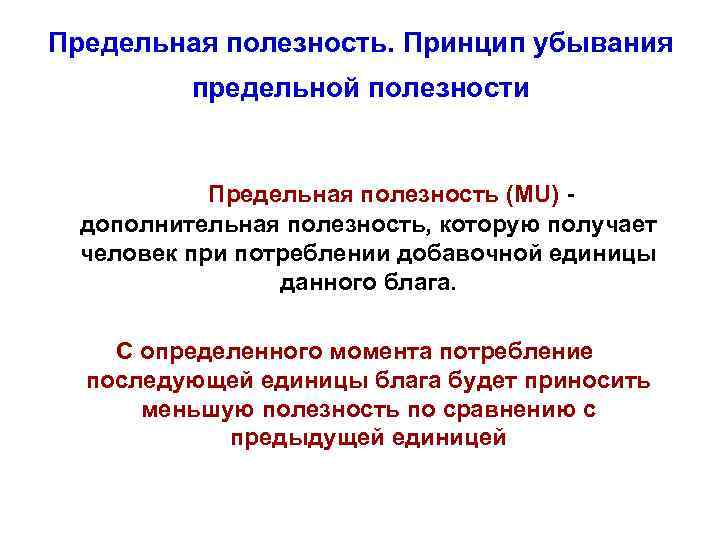 Предельная полезность. Принцип убывания предельной полезности

Предельная полезность (MU) - дополнительная полезность, которую получает человек при потреблении добавочной единицы данного блага.

С определенного момента потребление последующей единицы блага будет приносить меньшую полезность по сравнению с предыдущей единицей